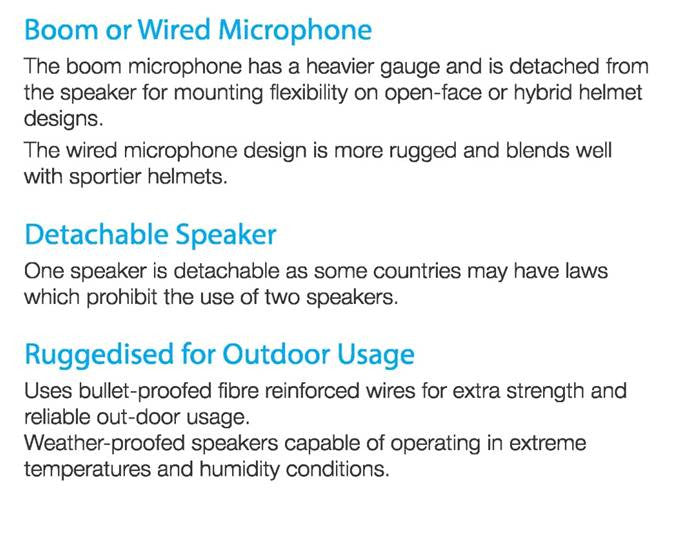 Boom or Wired Microphone

The boom microphone has a heavier gauge and is detached from the speaker for mounting flexibility on open-face or hybrid helmet designs.

The wired microphone design is more rugged and blends well with sportier helmets.

Detachable Speaker

One speaker is detachable as some countries may have laws which prohibit the use of two speakers.

Ruggedised for Outdoor Usage

Uses bullet-proofed fibre reinforced wires for extra strength and reliable out-door usage.
Weather-proofed speakers capable of operating in extreme temperatures and humidity conditions.